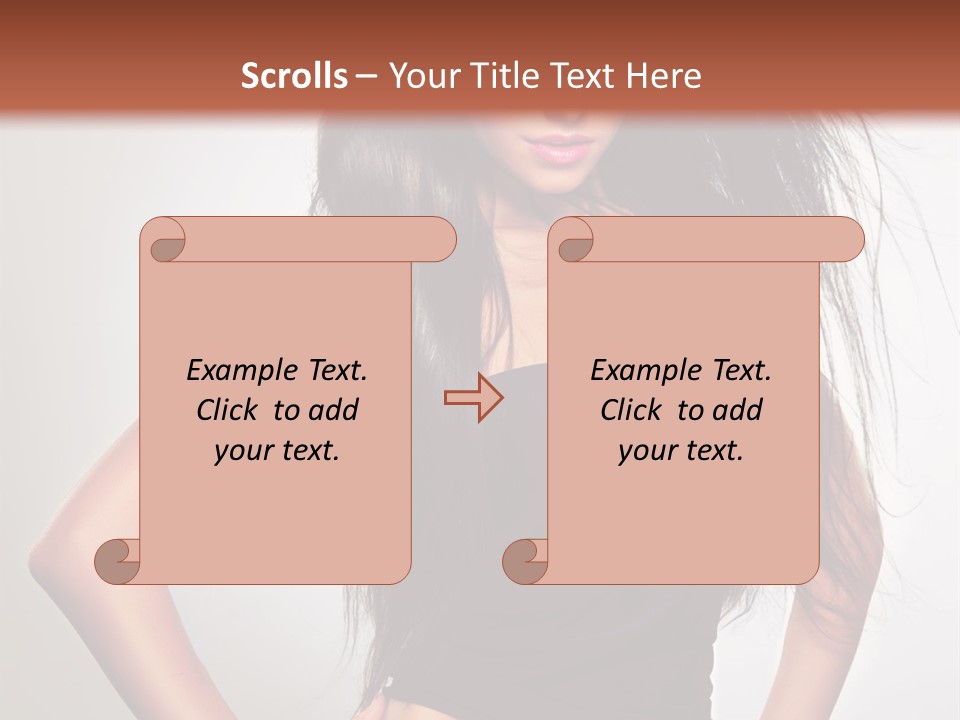 Scrolls – Your Title Text Here

Example Text. Click to add your text.

Example Text. Click to add your text.